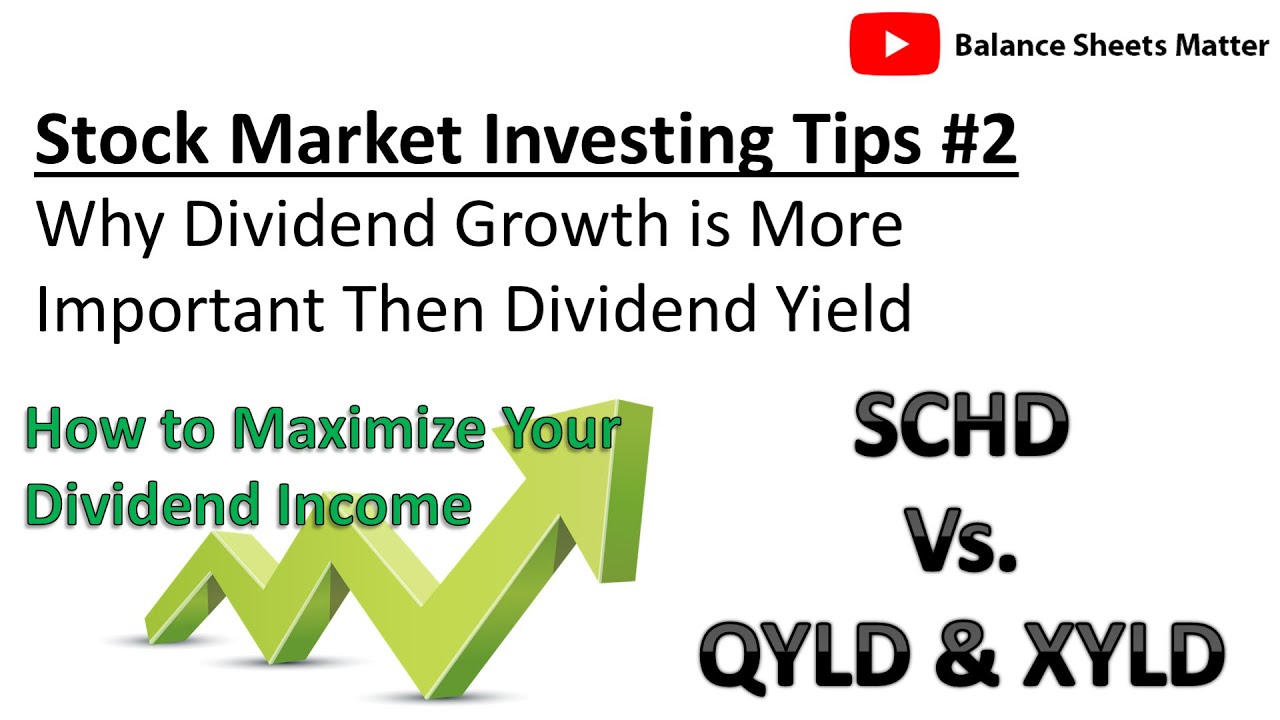 Balance Sheets Matter

Stock Market Investing Tips #2

Why Dividend Growth is More Important Then Dividend Yield

How to Maximize Your Dividend Income

SCHD Vs. QYLD & XYLD